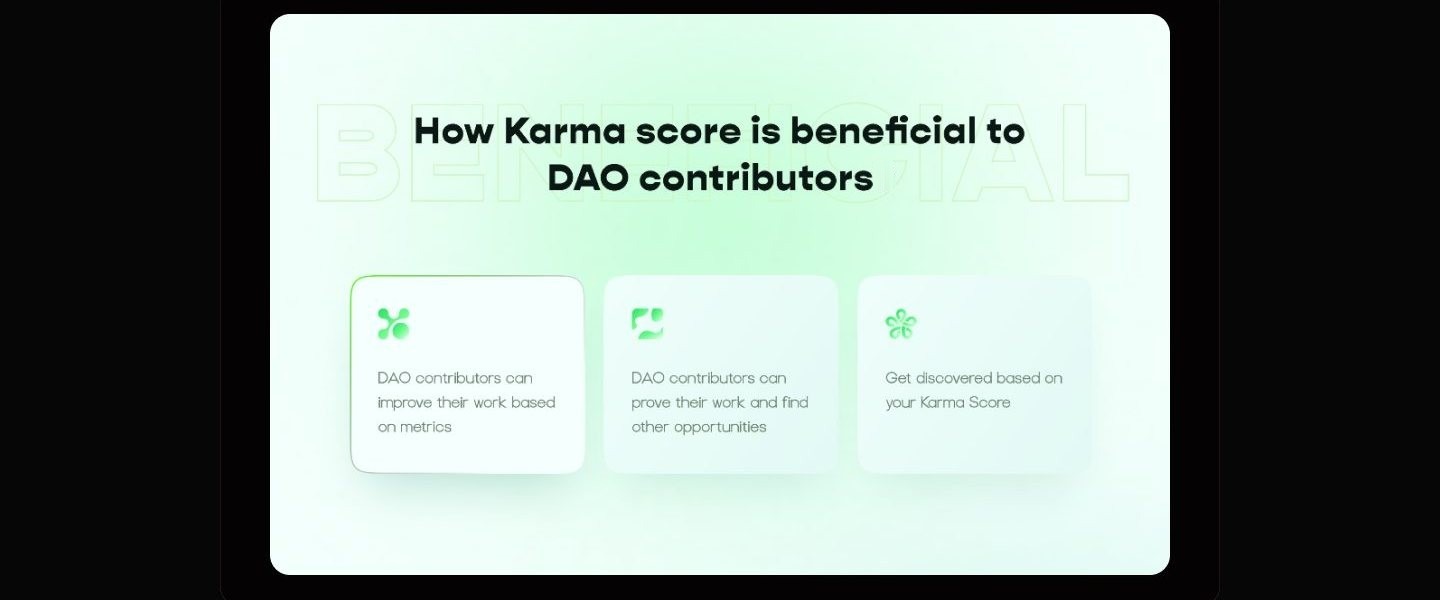 BENEFICIAL

How Karma score is beneficial to DAO contributors

DAO contributors can improve their work based on metrics

DAO contributors can prove their work and find other opportunities

Get discovered based on your Karma Score